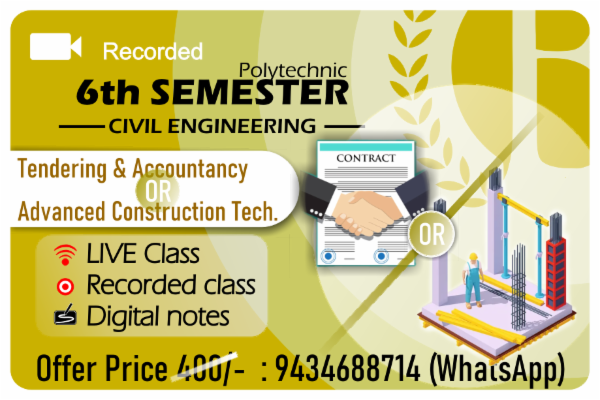 Recorded

Polytechnic
6th SEMESTER
CIVIL ENGINEERING

Tendering & Accountancy
OR
Advanced Construction Tech.

CONTRACT

OR

LIVE Class
Recorded class
Digital notes

Offer Price 400/- : 9434688714 (WhatsApp)